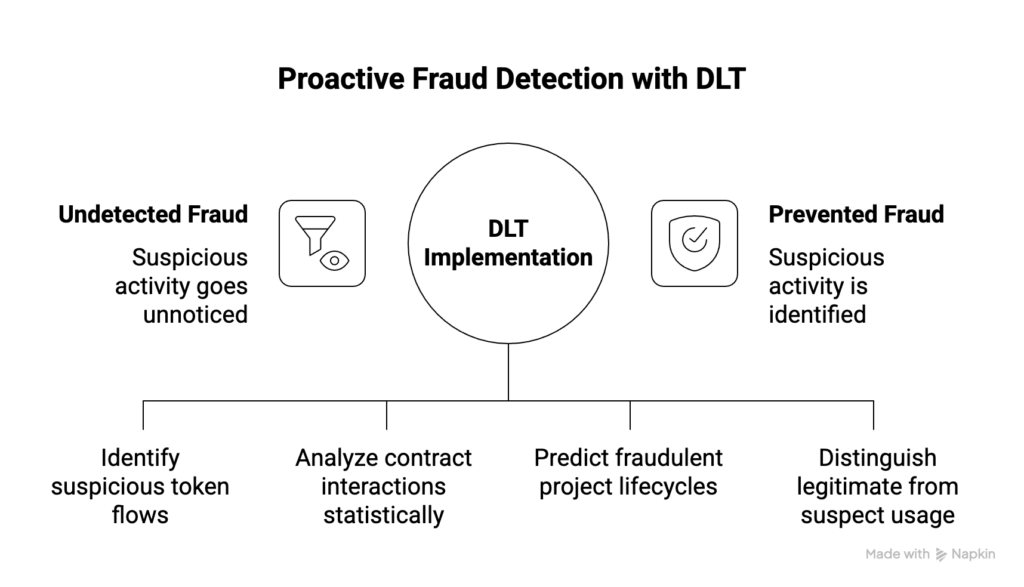 Proactive Fraud Detection with DLT

Undetected Fraud

Suspicious activity goes unnoticed

DLT Implementation

Prevented Fraud

Suspicious activity is identified

Identify suspicious token flows

Analyze contract interactions statistically

Predict fraudulent project lifecycles

Distinguish legitimate from suspect usage

Made with Napkin